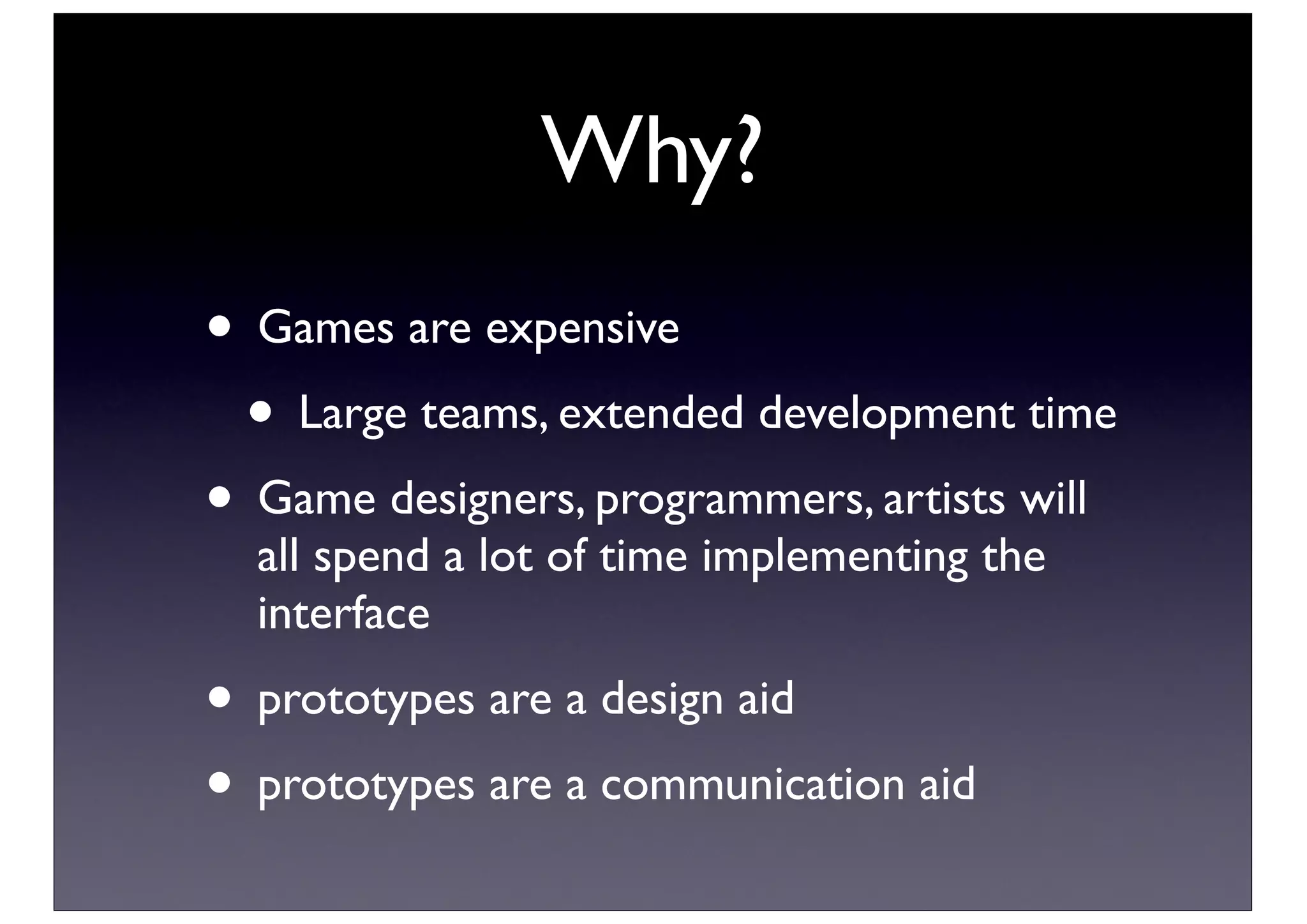 Why?

• Games are expensive

• Large teams, extended development time

• Game designers, programmers, artists will all spend a lot of time implementing the interface

• prototypes are a design aid

• prototypes are a communication aid